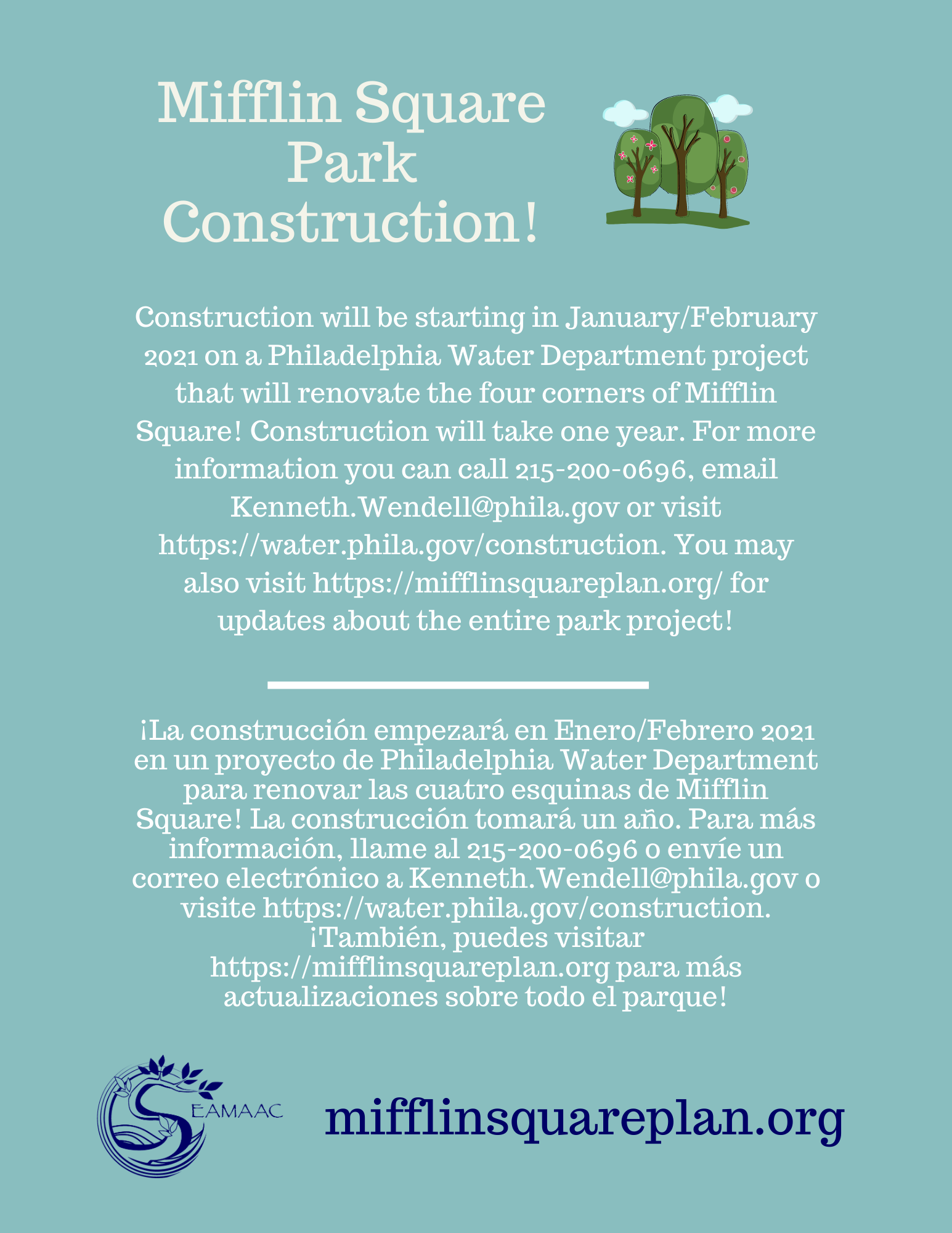 Mifflin Square Park Construction!

Construction will be starting in January/February 2021 on a Philadelphia Water Department project that will renovate the four corners of Mifflin Square! Construction will take one year. For more information you can call 215-200-0696, email Kenneth.Wendell@phila.gov or visit https://water.phila.gov/construction. You may also visit https://mifflinsquareplan.org/ for updates about the entire park project!

¡La construcción empezará en Enero/Febrero 2021 en un proyecto de Philadelphia Water Department para renovar las cuatro esquinas de Mifflin Square! La construcción tomará un año. Para más información, llame al 215-200-0696 o envíe un correo electrónico a Kenneth.Wendell@phila.gov o visite https://water.phila.gov/construction. ¡También, puedes visitar https://mifflinsquareplan.org para más actualizaciones sobre todo el parque!

SEAMAAC

mifflinsquareplan.org